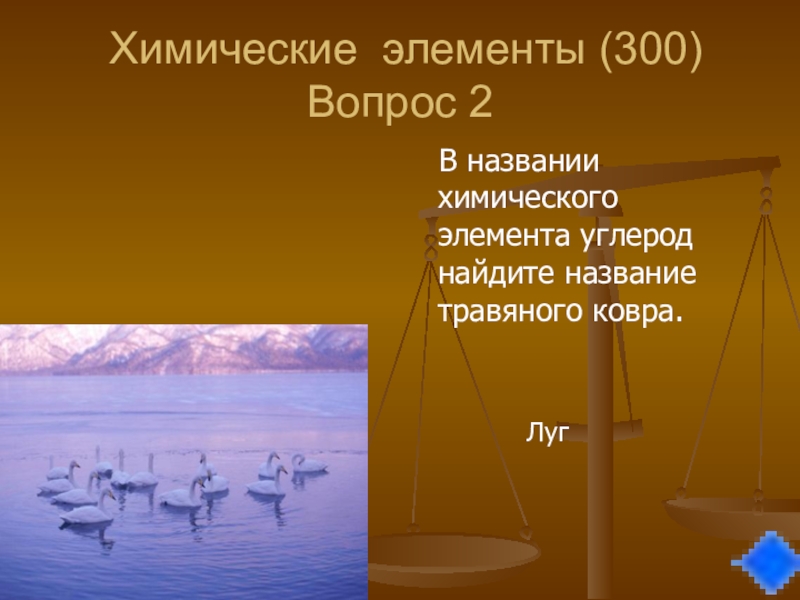 Химические элементы (300)
Вопрос 2

В названии химического элемента углерод найдите название травяного ковра.

Луг